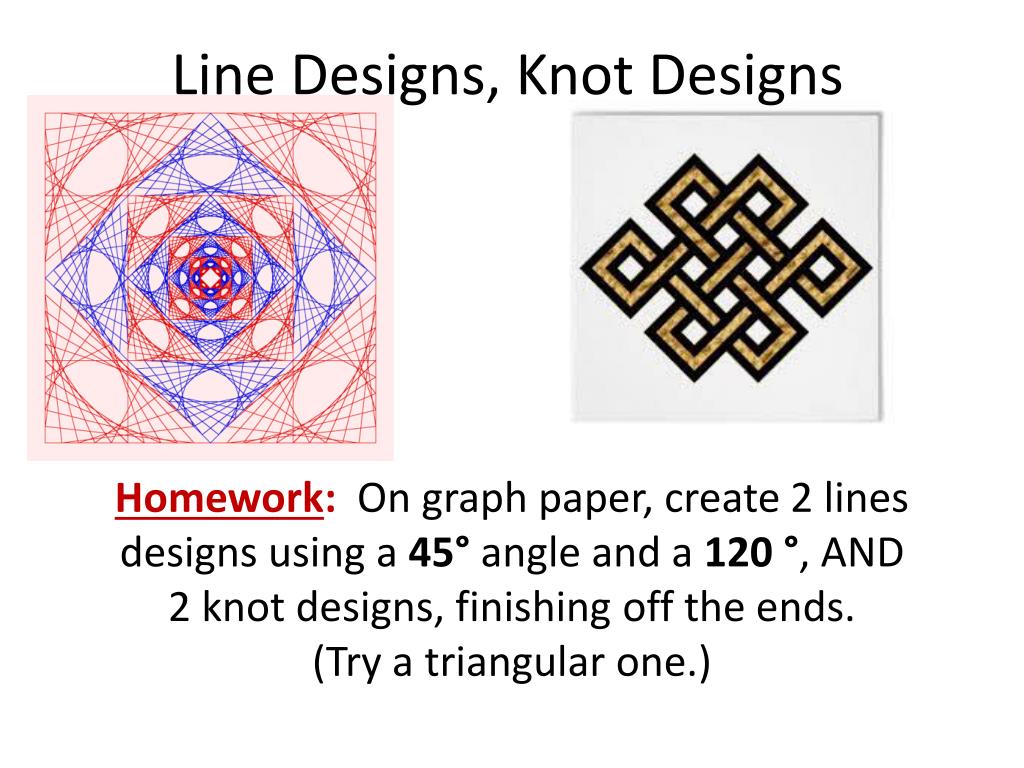 Line Designs, Knot Designs

Homework: On graph paper, create 2 lines designs using a 45° angle and a 120 °, AND 2 knot designs, finishing off the ends. (Try a triangular one.)